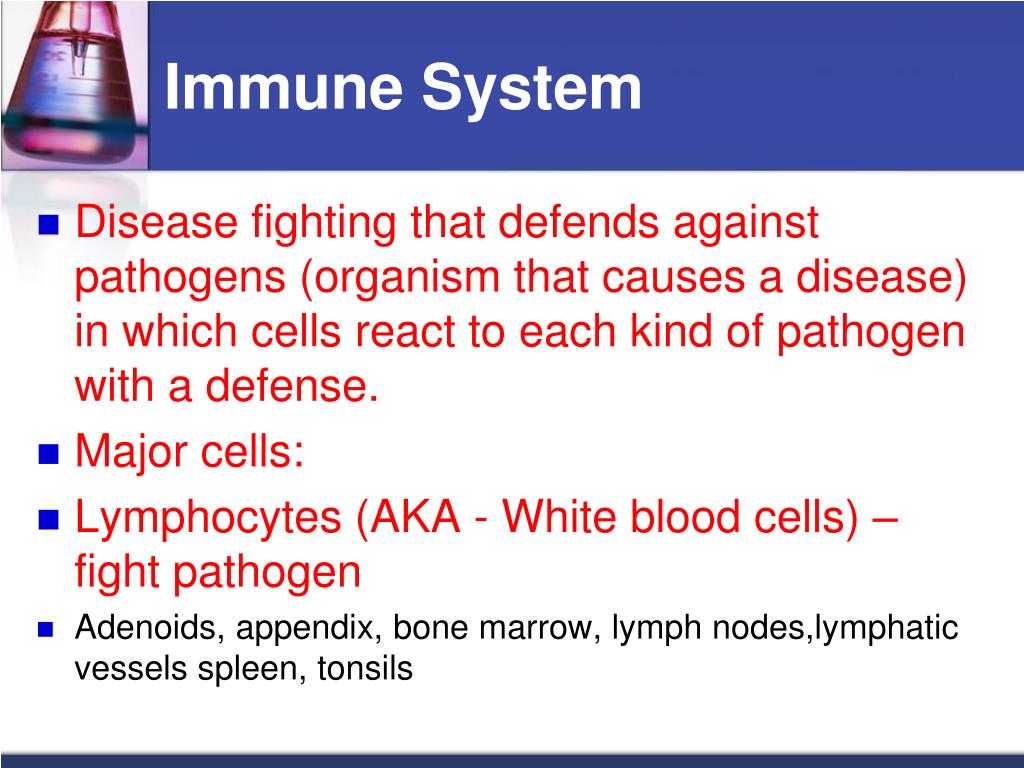 Immune System

Disease fighting that defends against pathogens (organism that causes a disease) in which cells react to each kind of pathogen with a defense.

Major cells:

Lymphocytes (AKA - White blood cells) – fight pathogen

Adenoids, appendix, bone marrow, lymph nodes,lymphatic vessels spleen, tonsils